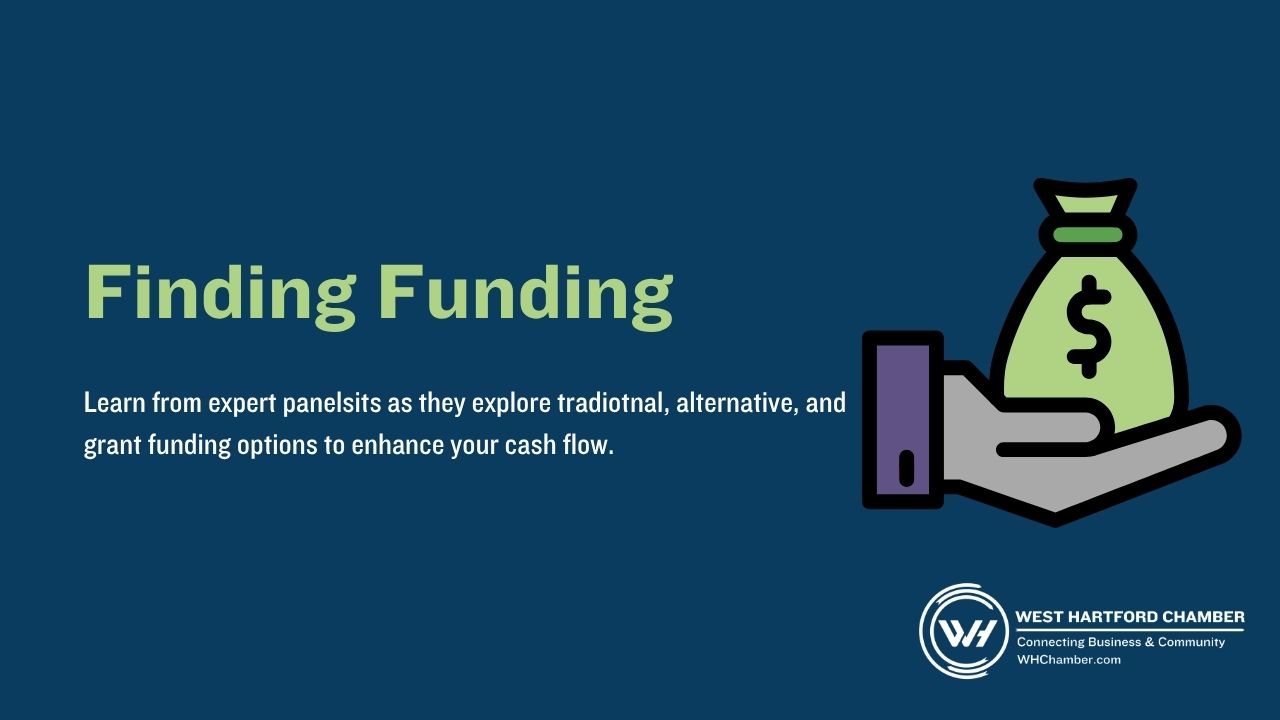 Finding Funding

Learn from expert panelsits as they explore tradiotnal, alternative, and grant funding options to enhance your cash flow.

$

WH

WEST HARTFORD CHAMBER
Connecting Business & Community
WHChamber.com